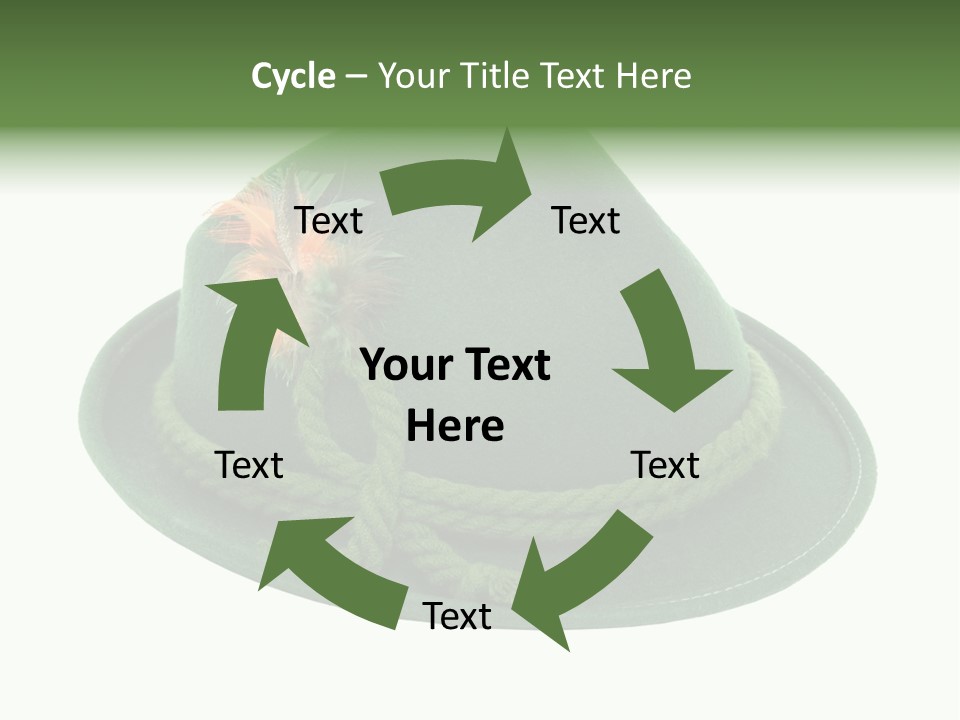 Cycle – Your Title Text Here

Text

Text

Your Text Here

Text

Text

Text